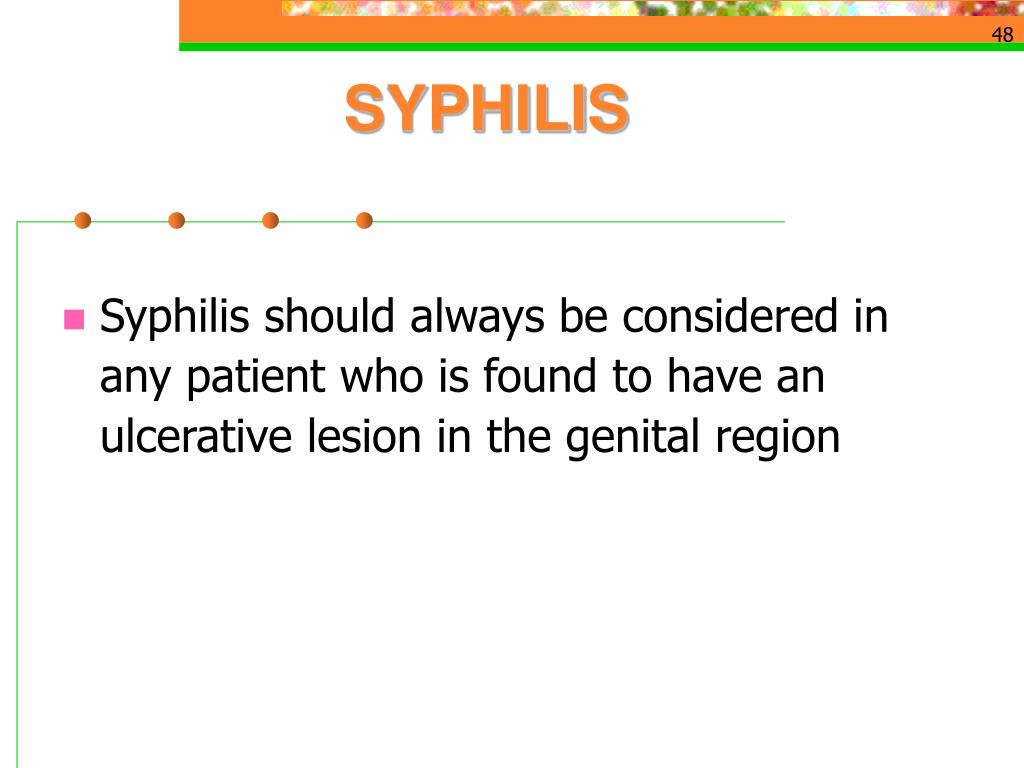 48

SYPHILIS

Syphilis should always be considered in any patient who is found to have an ulcerative lesion in the genital region